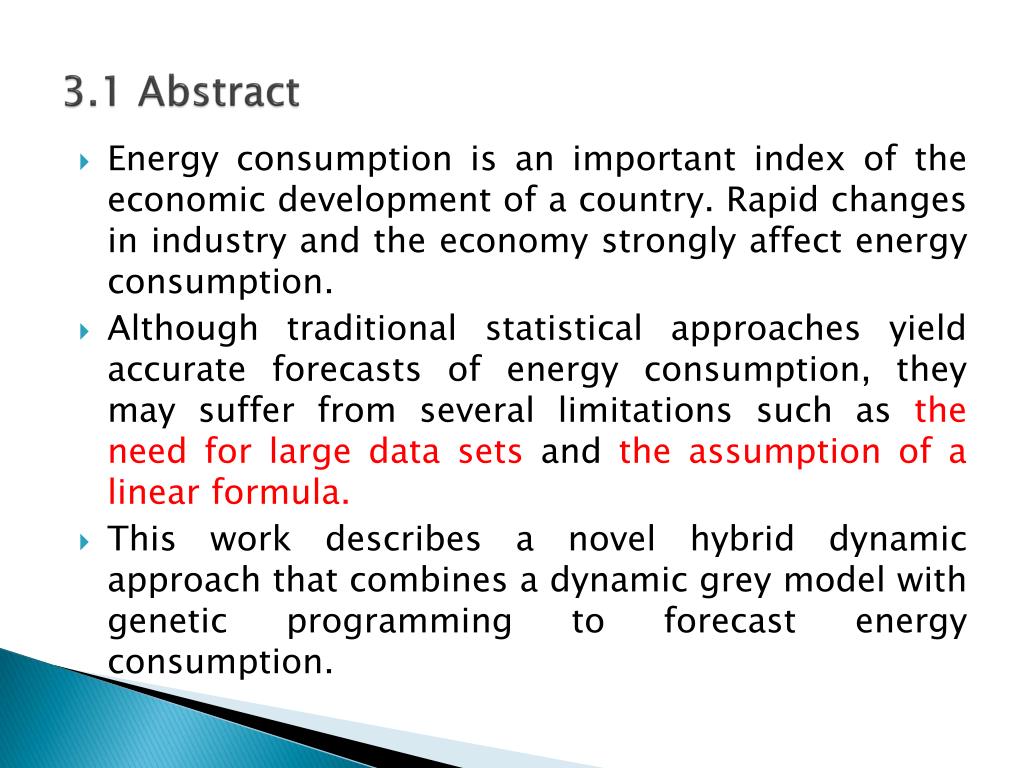 3.1 Abstract

Energy consumption is an important index of the economic development of a country. Rapid changes in industry and the economy strongly affect energy consumption.

Although traditional statistical approaches yield accurate forecasts of energy consumption, they may suffer from several limitations such as the need for large data sets and the assumption of a linear formula.

This work describes a novel hybrid dynamic approach that combines a dynamic grey model with genetic programming to forecast energy consumption.